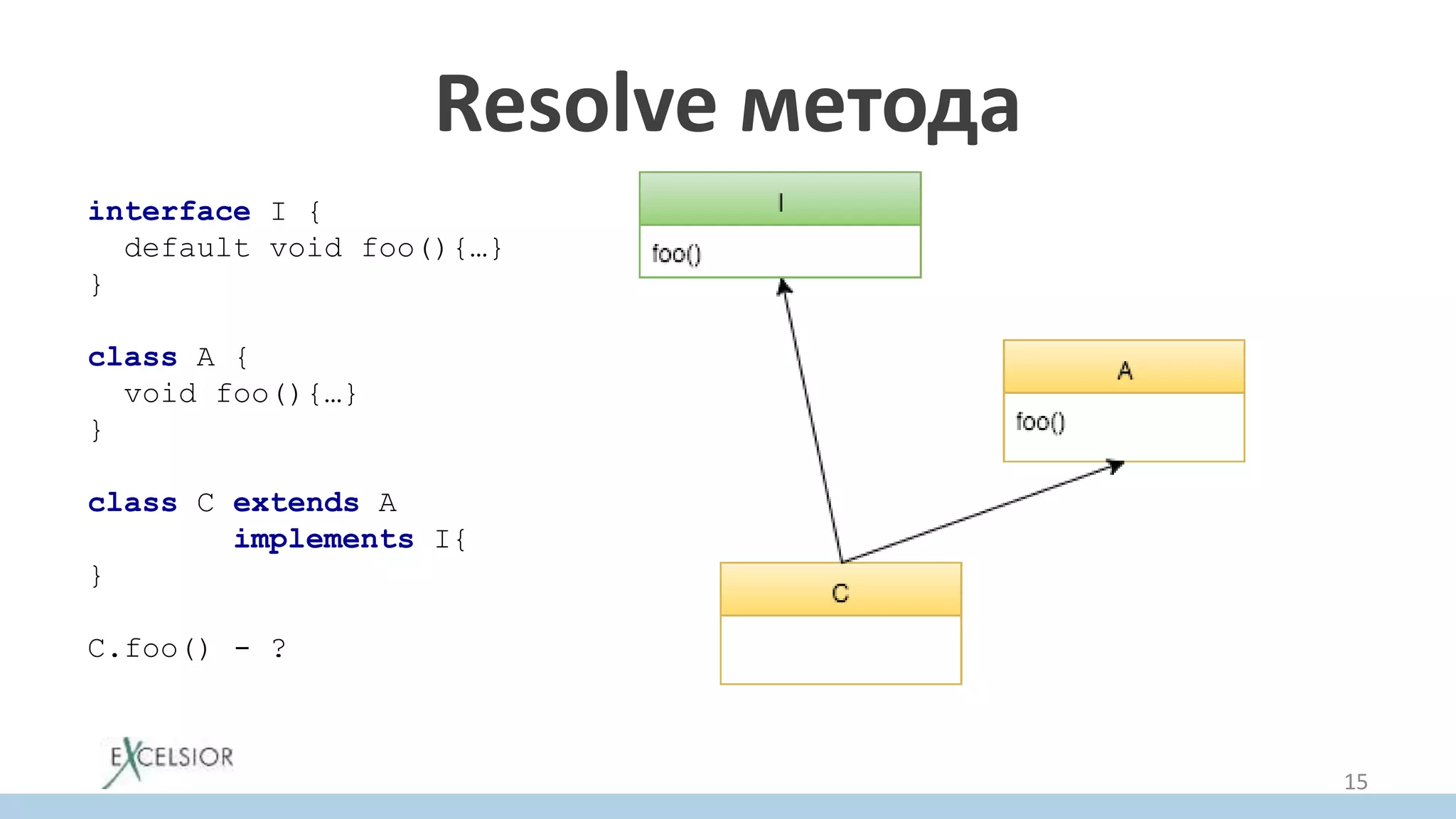 Resolve метода

interface I {
  default void foo(){…}
}

class A {
  void foo(){…}
}

class C extends A
         implements I{
}

C.foo() - ?

I
foo()

A
foo()

C

EXCELSIOR

15